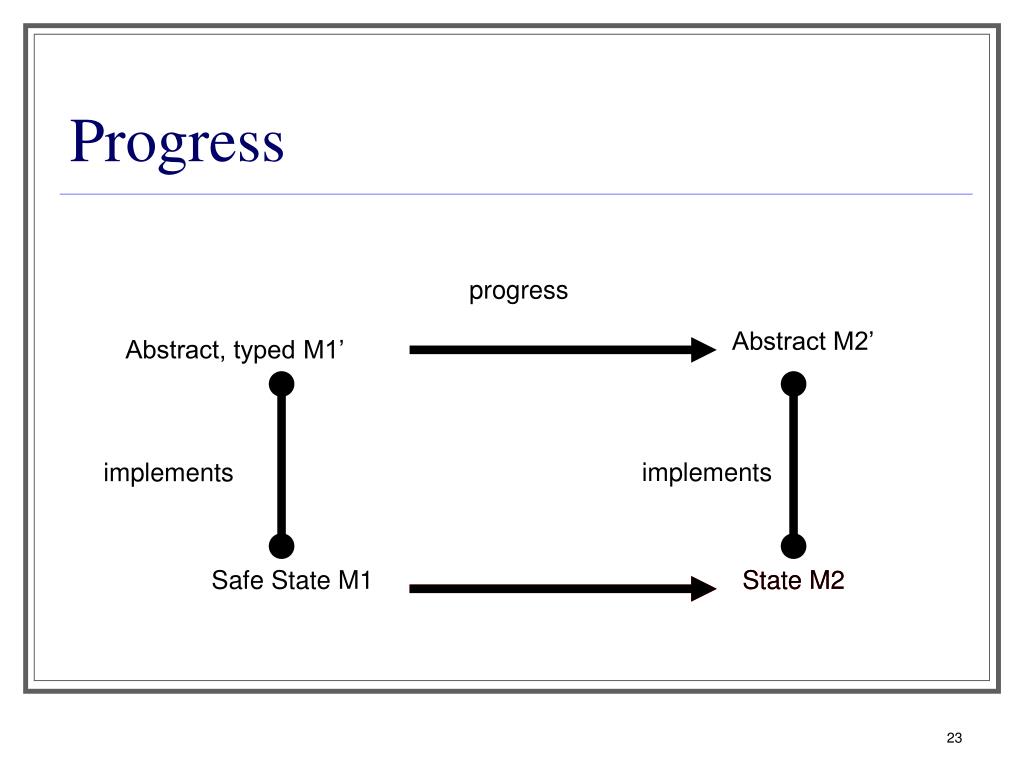 Progress

progress

Abstract, typed M1’

Abstract M2’

implements

implements

Safe State M1

State M2

23